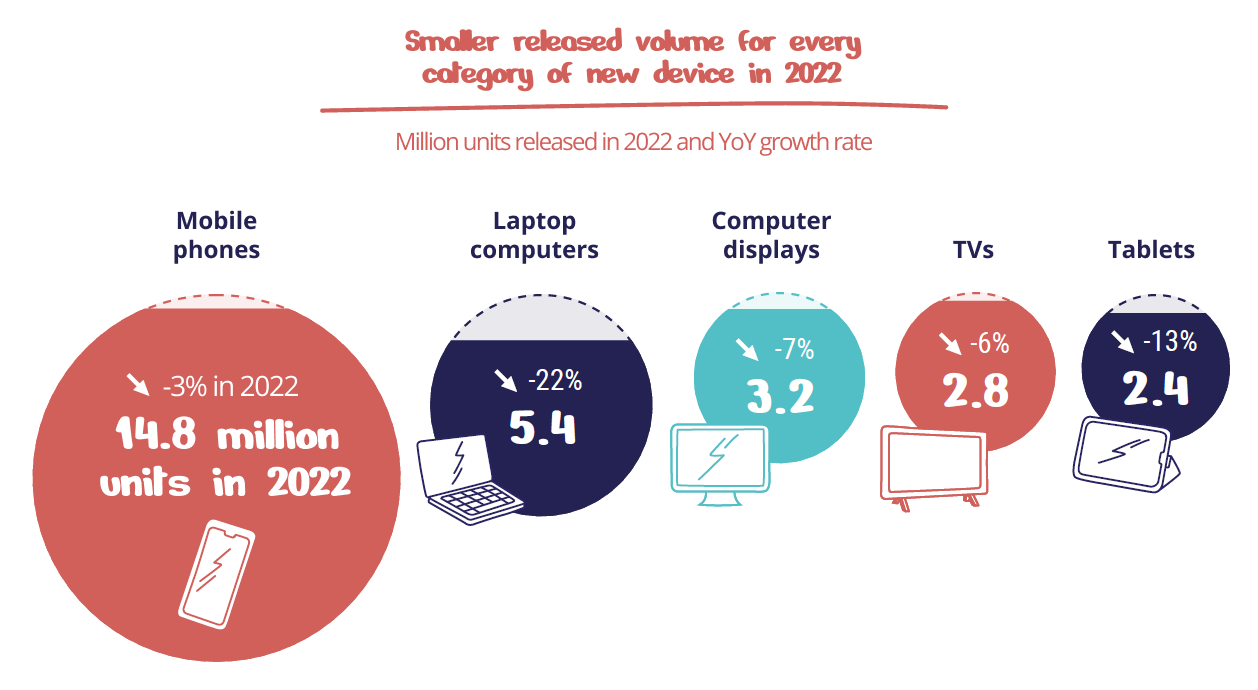 Smaller released volume for every category of new device in 2022

Million units released in 2022 and YoY growth rate

Mobile phones

-3% in 2022
14.8 million units in 2022

Laptop computers

-22%
5.4

Computer displays

-7%
3.2

TVs

-6%
2.8

Tablets

-13%
2.4